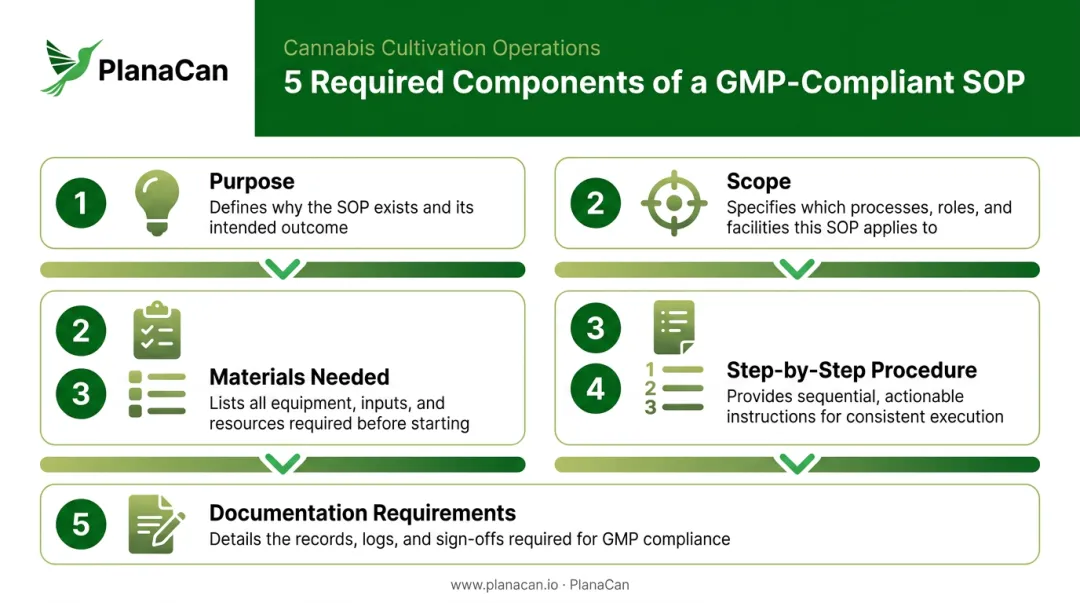 PlanaCan

Cannabis Cultivation Operations

5 Required Components of a GMP-Compliant SOP

1

Purpose

Defines why the SOP exists and its intended outcome

2

Scope

Specifies which processes, roles, and facilities this SOP applies to

2

3

Materials Needed

Lists all equipment, inputs, and resources required before starting

3

4

1
2
3

Step-by-Step Procedure

Provides sequential, actionable instructions for consistent execution

5

Documentation Requirements

Details the records, logs, and sign-offs required for GMP compliance

www.planacan.io · PlanaCan